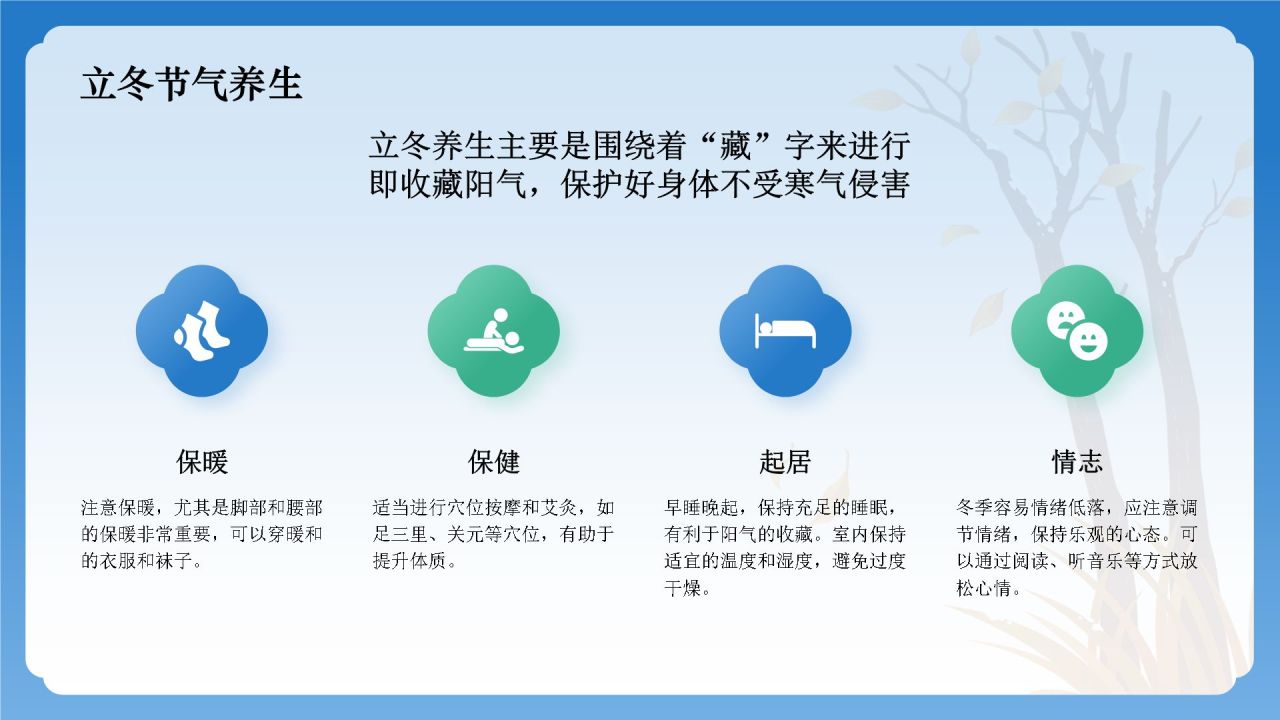 立冬节气养生

立冬养生主要是围绕着“藏”字来进行
即收藏阳气，保护好身体不受寒气侵害

保暖

注意保暖，尤其是脚部和腰部的保暖非常重要，可以穿暖和的衣服和袜子。

保健

适当进行穴位按摩和艾灸，如足三里、关元等穴位，有助于提升体质。

起居

早睡晚起，保持充足的睡眠，有利于阳气的收藏。室内保持适宜的温度和湿度，避免过度干燥。

情志

冬季容易情绪低落，应注意调节情绪，保持乐观的心态。可以通过阅读、听音乐等方式放松心情。